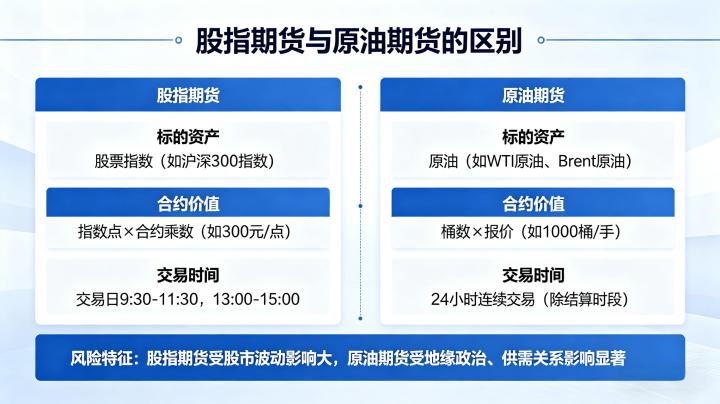 股指期货与原油期货的区别

股指期货

标的资产
股票指数（如沪深300指数）

合约价值
指数点×合约乘数（如300元/点）

交易时间
交易日9:30-11:30，13:00-15:00

原油期货

标的资产
原油（如WTI原油、Brent原油）

合约价值
桶数×报价（如1000桶/手）

交易时间
24小时连续交易（除结算时段）

风险特征：股指期货受股市波动影响大，原油期货受地缘政治、供需关系影响显著